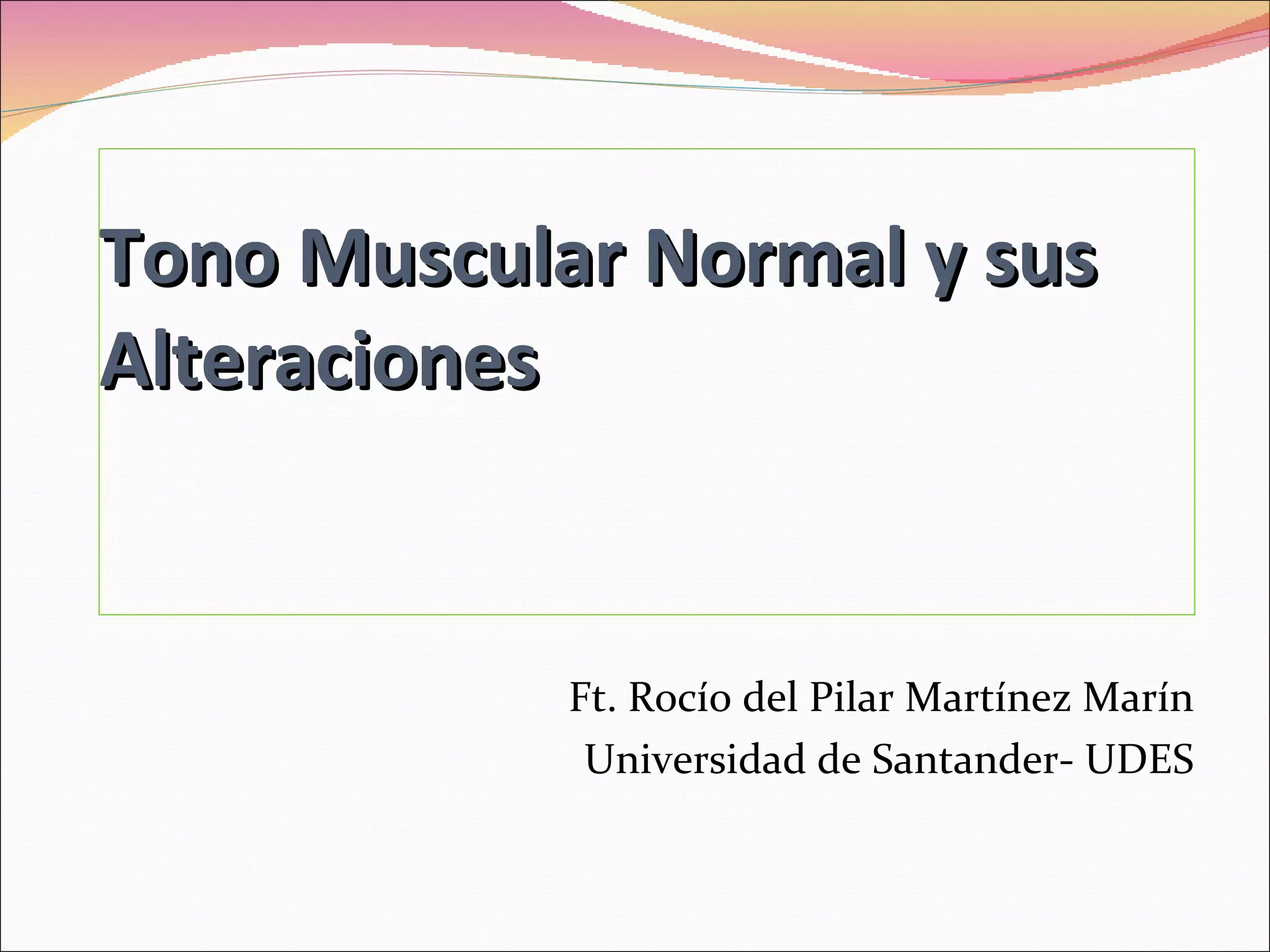 Tono Muscular Normal y sus Alteraciones

Ft. Rocío del Pilar Martínez Marín
Universidad de Santander- UDES